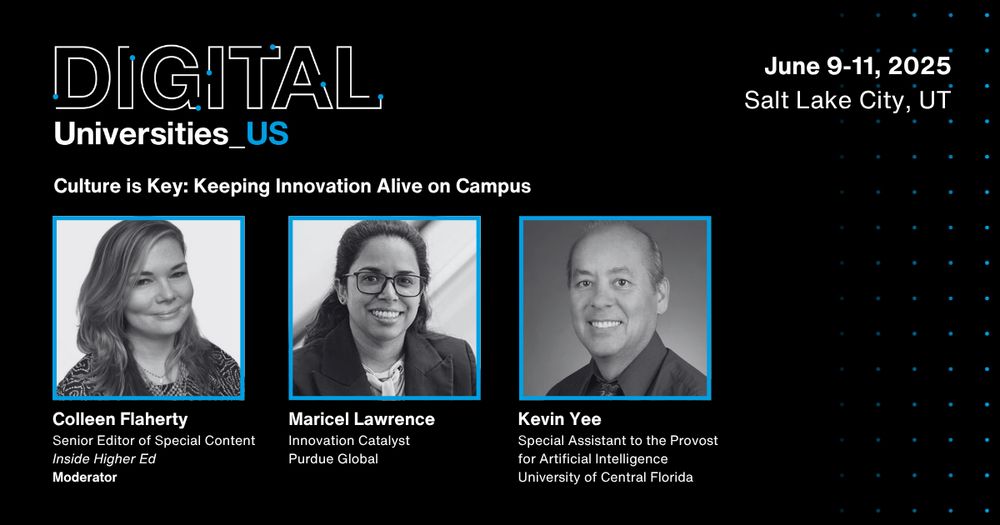 DIGITAL
Universities_US

June 9-11, 2025
Salt Lake City, UT

Culture is Key: Keeping Innovation Alive on Campus

Colleen Flaherty
Senior Editor of Special Content
Inside Higher Ed
Moderator

Maricel Lawrence
Innovation Catalyst
Purdue Global

Kevin Yee
Special Assistant to the Provost for Artificial Intelligence
University of Central Florida